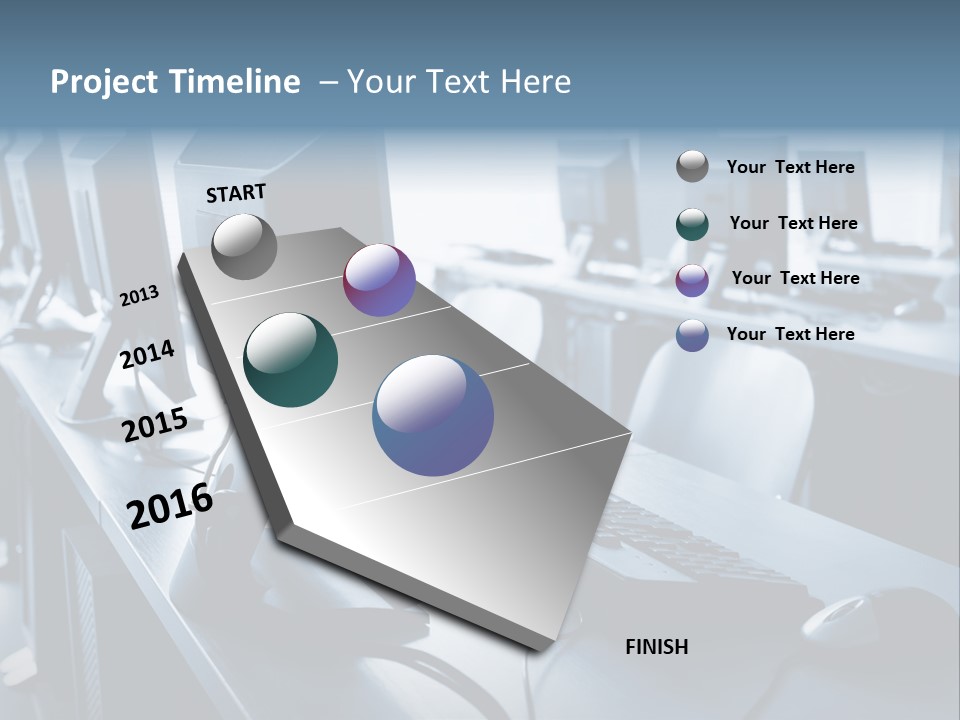 Project Timeline – Your Text Here

START

2013

2014

2015

2016

FINISH

Your Text Here

Your Text Here

Your Text Here

Your Text Here